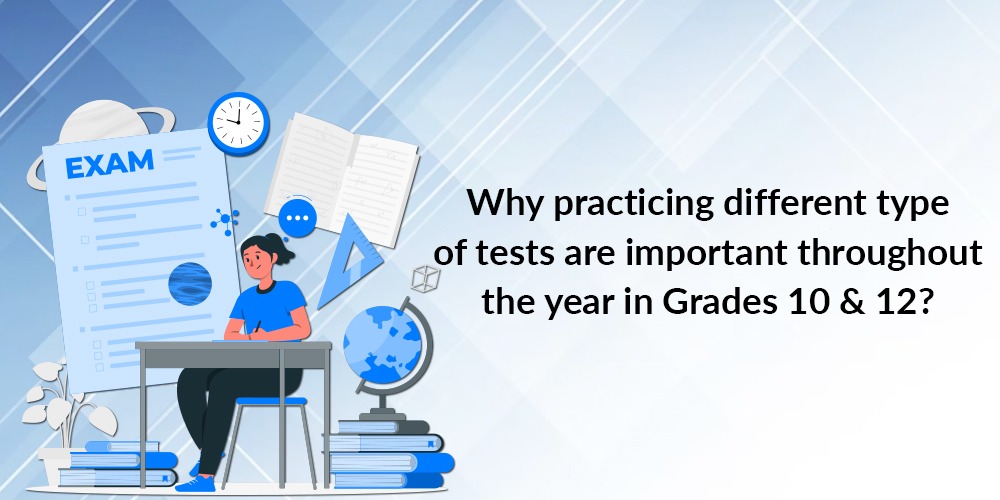 EXAM

Why practicing different type of tests are important throughout the year in Grades 10 & 12?